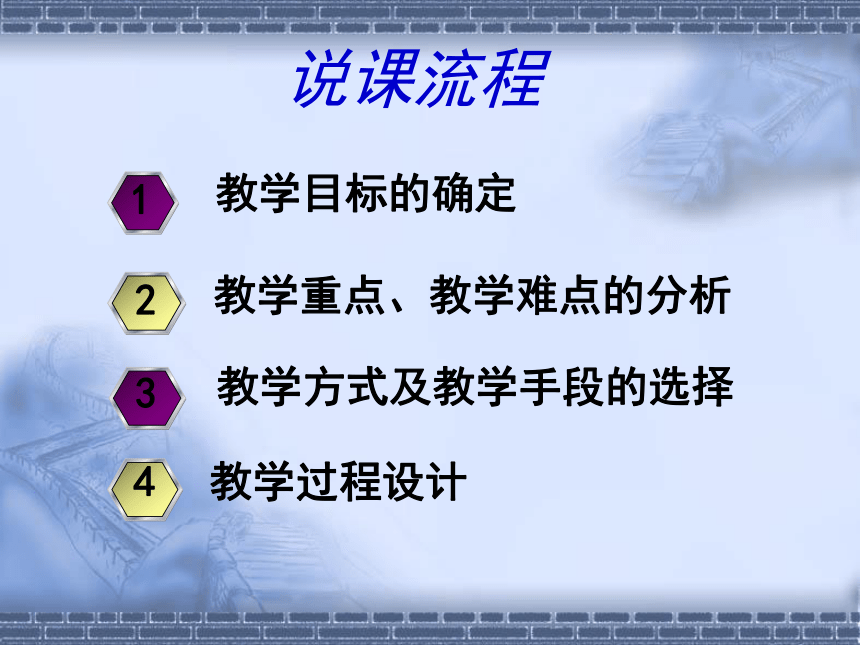 说课流程

1 教学目标的确定

2 教学重点、教学难点的分析

3 教学方式及教学手段的选择

4 教学过程设计